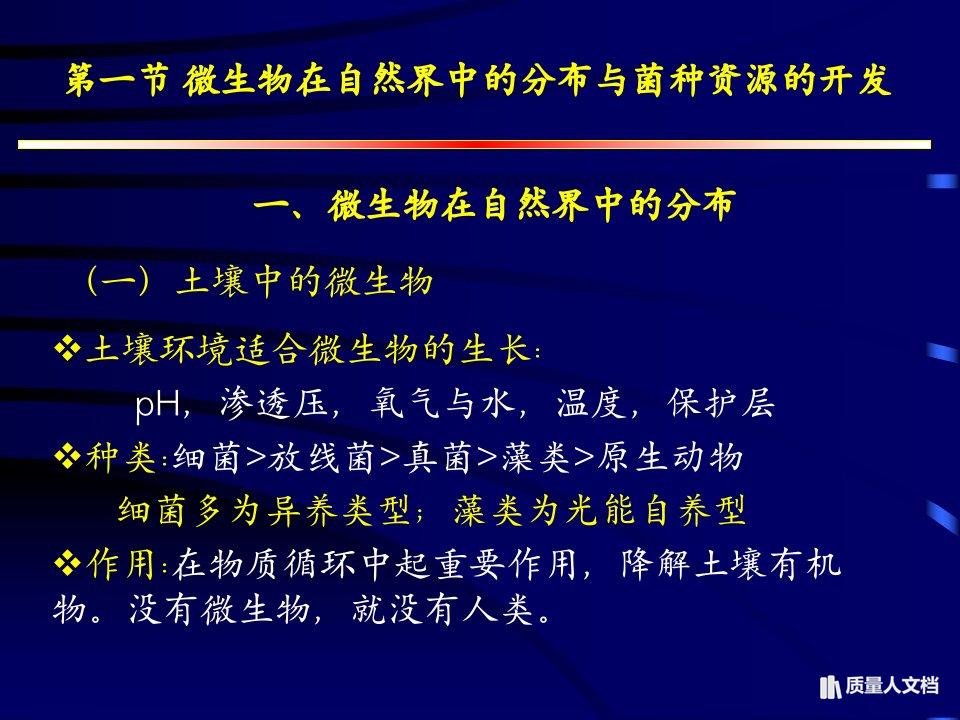 第一节 微生物在自然界中的分布与菌种资源的开发

一、微生物在自然界中的分布

（一）土壤中的微生物

❖土壤环境适合微生物的生长：

pH，渗透压，氧气与水，温度，保护层

❖种类：细菌>放线菌>真菌>藻类>原生动物

细菌多为异养类型；藻类为光能自养型

❖作用：在物质循环中起重要作用，降解土壤有机物。没有微生物，就没有人类。

质量人文档